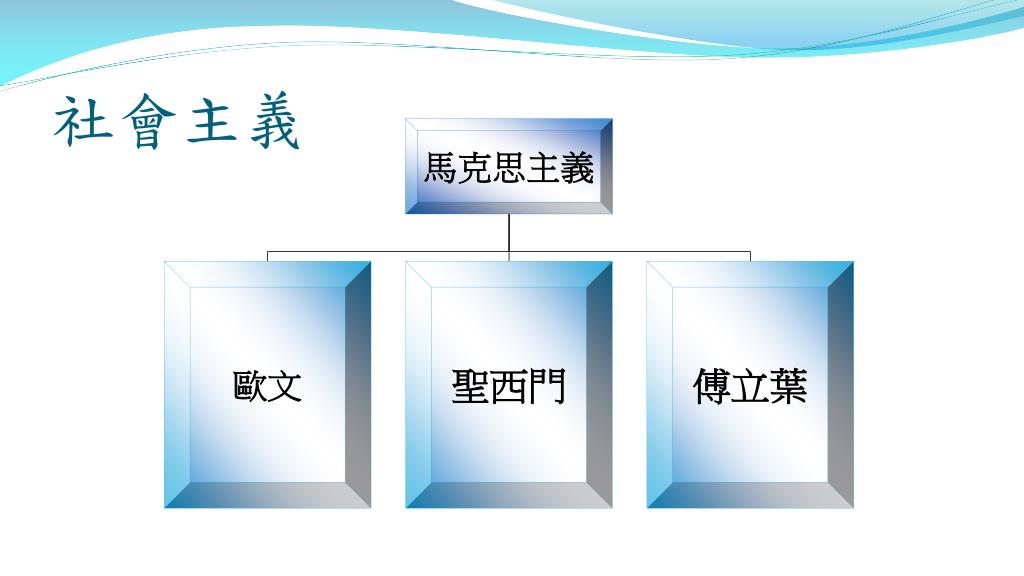 社會主義

馬克思主義

歐文

聖西門

傅立葉